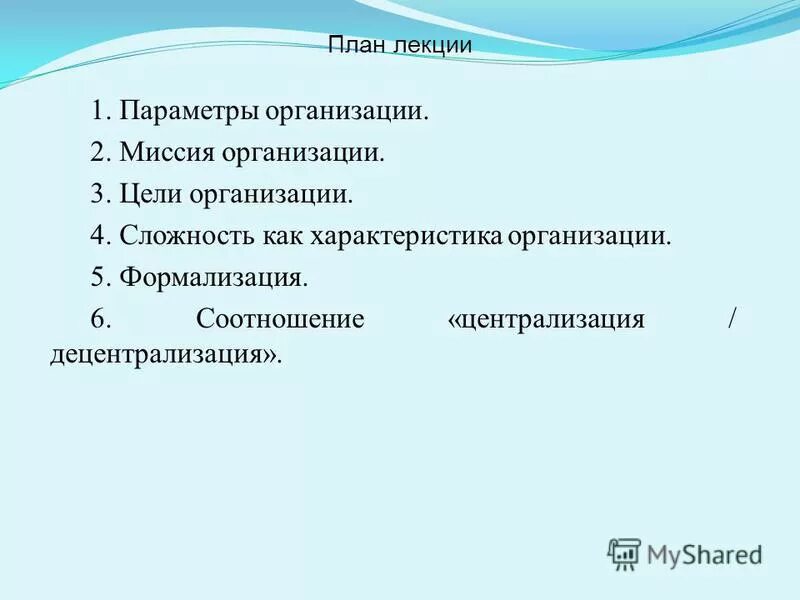 План лекции

1. Параметры организации.

2. Миссия организации.

3. Цели организации.

4. Сложность как характеристика организации.

5. Формализация.

6. Соотношение «централизация / децентрализация».

MyShared